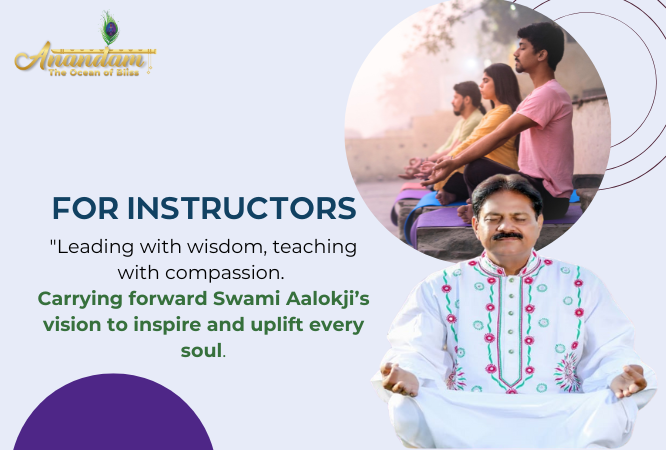 Anandam
The Ocean of Bliss

FOR INSTRUCTORS

"Leading with wisdom, teaching with compassion.
Carrying forward Swami Aalokji's vision to inspire and uplift every soul.